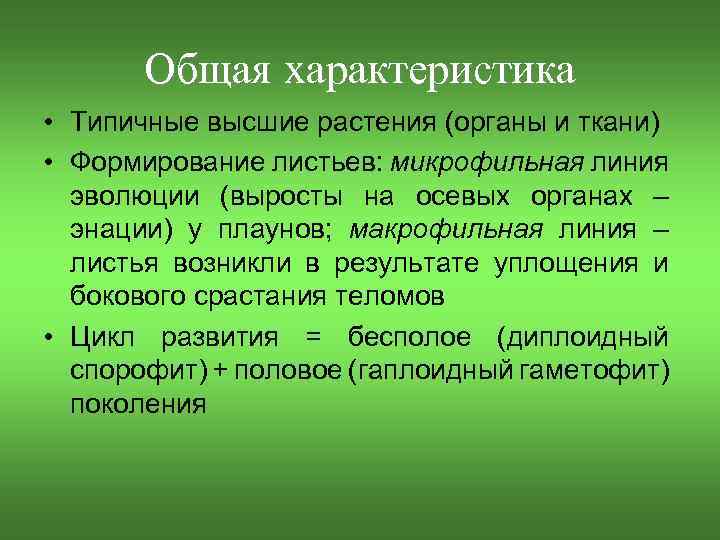 Общая характеристика

• Типичные высшие растения (органы и ткани)
• Формирование листьев: микрофильная линия эволюции (выросты на осевых органах – энации) у плаунов; макрофильная линия – листья возникли в результате уплощения и бокового срастания теломов
• Цикл развития = бесполое (диплоидный спорофит) + половое (гаплоидный гаметофит) поколения